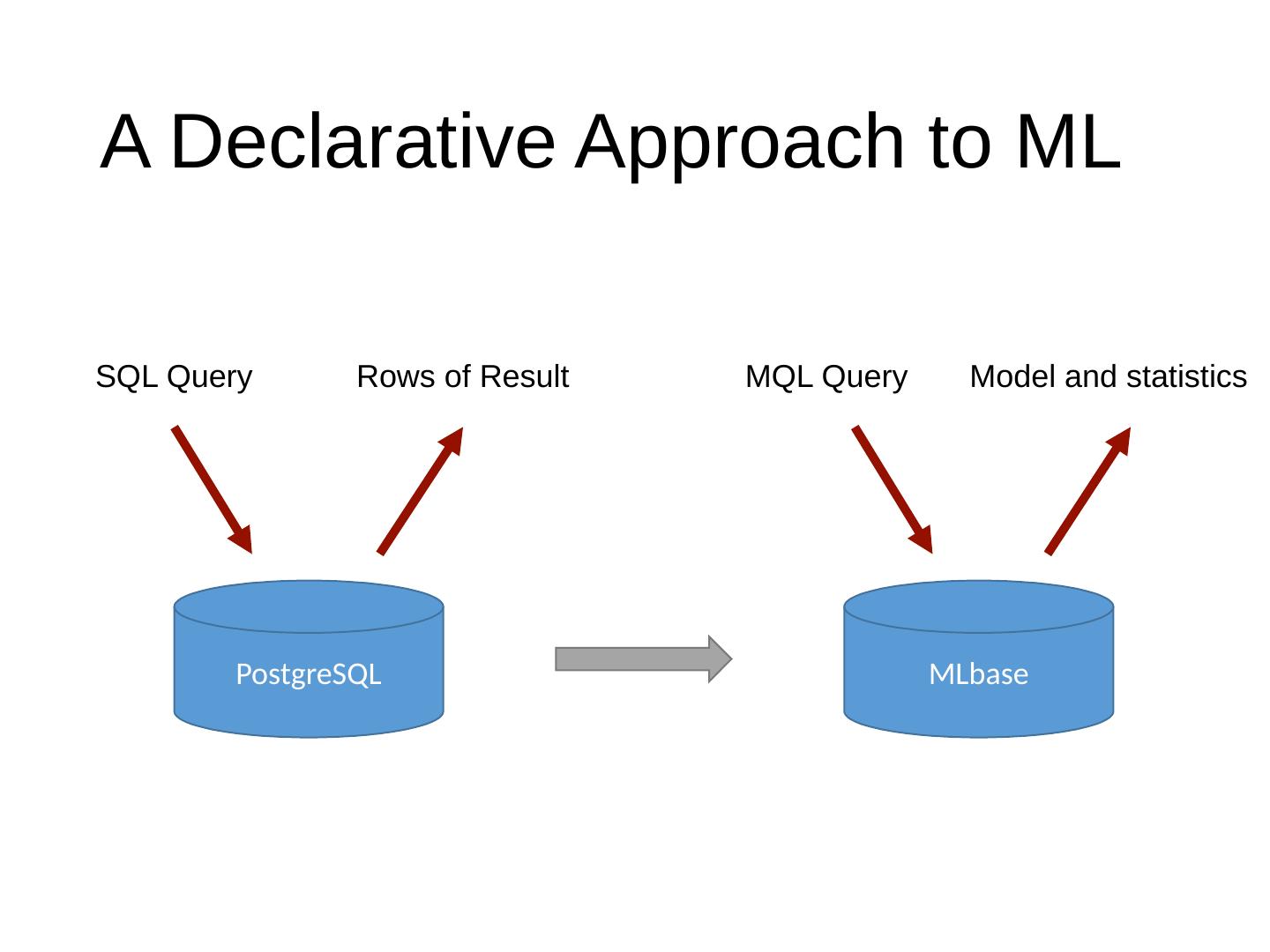 A Declarative Approach to ML

SQL Query

Rows of Result

MQL Query

Model and statistics

PostgreSQL

MLbase